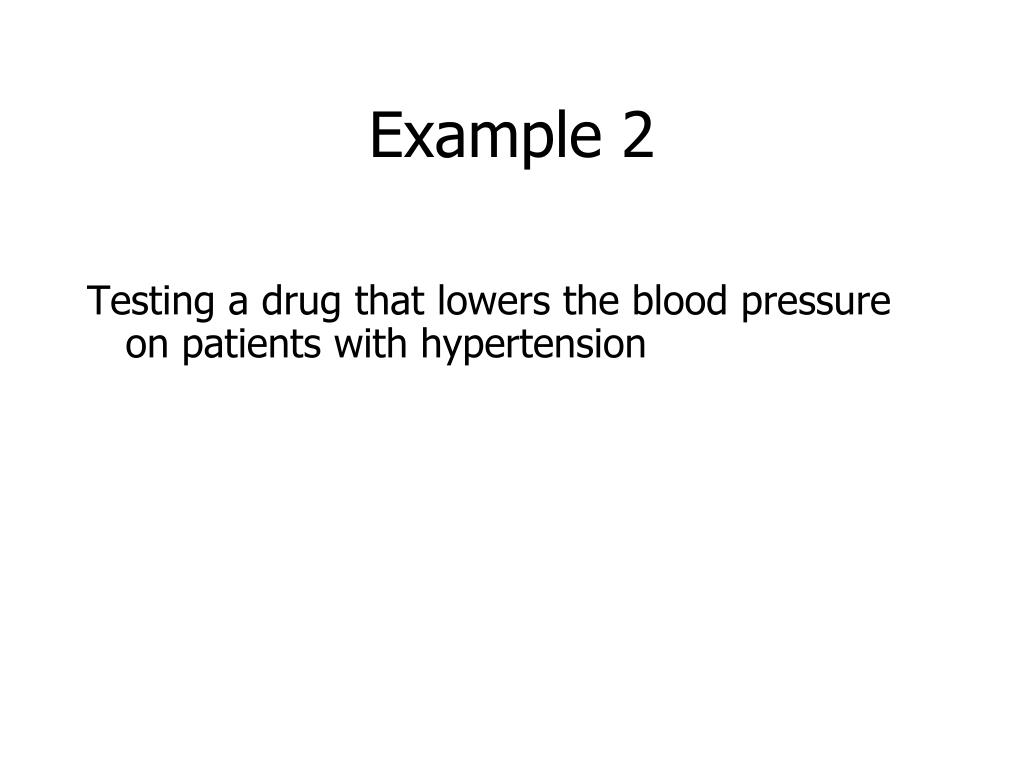 Example 2

Testing a drug that lowers the blood pressure on patients with hypertension